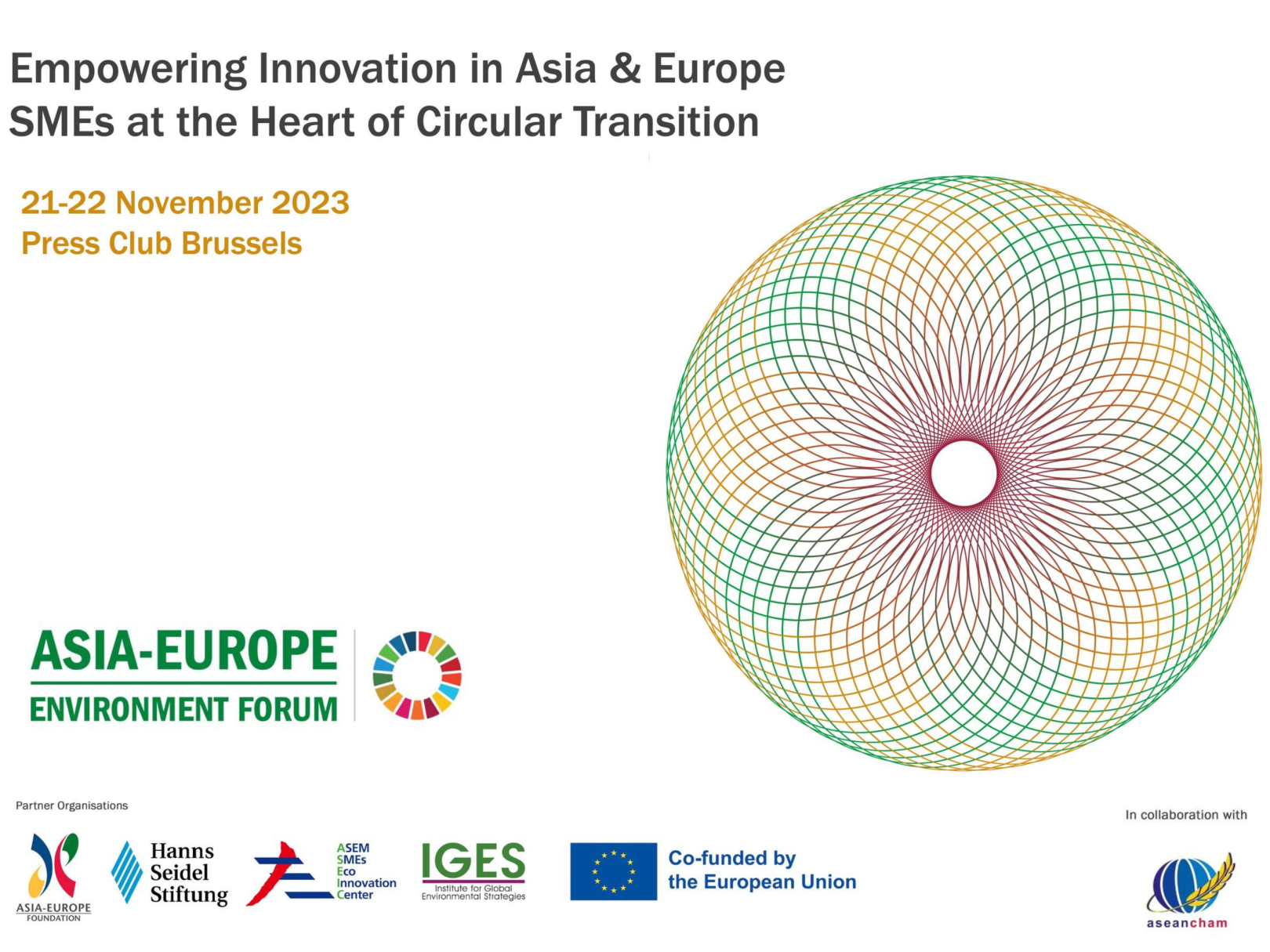 Empowering Innovation in Asia & Europe
SMEs at the Heart of Circular Transition

21-22 November 2023
Press Club Brussels

ASIA-EUROPE
ENVIRONMENT FORUM

Partner Organisations

ASIA-EUROPE FOUNDATION

Hanns Seidel Stiftung

ASEM SMEs Eco Innovation Center

IGES
Institute for Global Environmental Strategies

Co-funded by the European Union

In collaboration with

aseancham